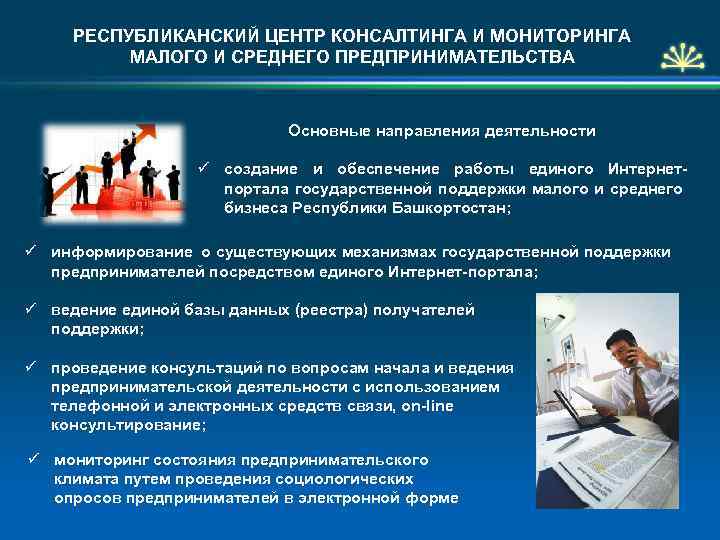 РЕСПУБЛИКАНСКИЙ ЦЕНТР КОНСАЛТИНГА И МОНИТОРИНГА МАЛОГО И СРЕДНЕГО ПРЕДПРИНИМАТЕЛЬСТВА

Основные направления деятельности

✓ создание и обеспечение работы единого Интернет-портала государственной поддержки малого и среднего бизнеса Республики Башкортостан;

✓ информирование о существующих механизмах государственной поддержки предпринимателей посредством единого Интернет-портала;

✓ ведение единой базы данных (реестра) получателей поддержки;

✓ проведение консультаций по вопросам начала и ведения предпринимательской деятельности с использованием телефонной и электронных средств связи, on-line консультирование;

✓ мониторинг состояния предпринимательского климата путем проведения социологических опросов предпринимателей в электронной форме